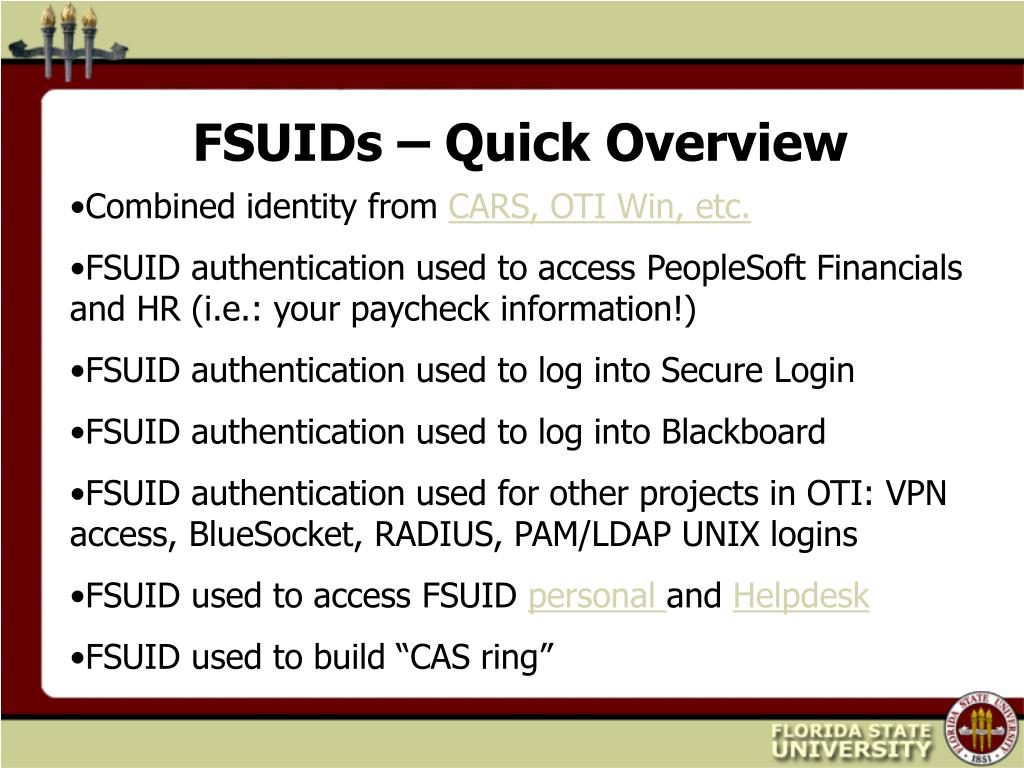 FSUIDs – Quick Overview

•Combined identity from CARS, OTI Win, etc.

•FSUID authentication used to access PeopleSoft Financials and HR (i.e.: your paycheck information!)

•FSUID authentication used to log into Secure Login

•FSUID authentication used to log into Blackboard

•FSUID authentication used for other projects in OTI: VPN access, BlueSocket, RADIUS, PAM/LDAP UNIX logins

•FSUID used to access FSUID personal and Helpdesk

•FSUID used to build “CAS ring”

FLORIDA STATE UNIVERSITY

FLORIDA STATE UNIVERSITY 1851